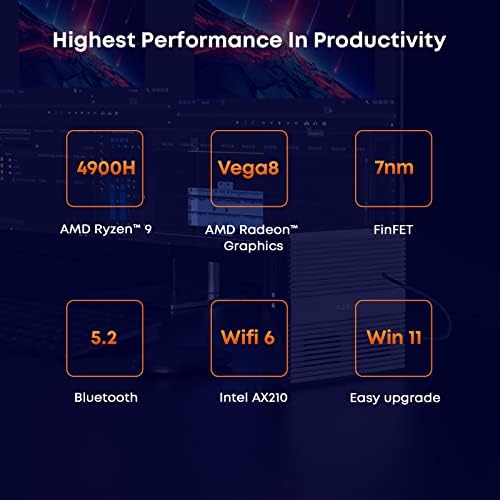 Highest Performance In Productivity

4900H
AMD Ryzen™ 9

Vega8
AMD Radeon™ Graphics

7nm
FinFET

5.2
Bluetooth

Wifi 6
Intel AX210

Win 11
Easy upgrade